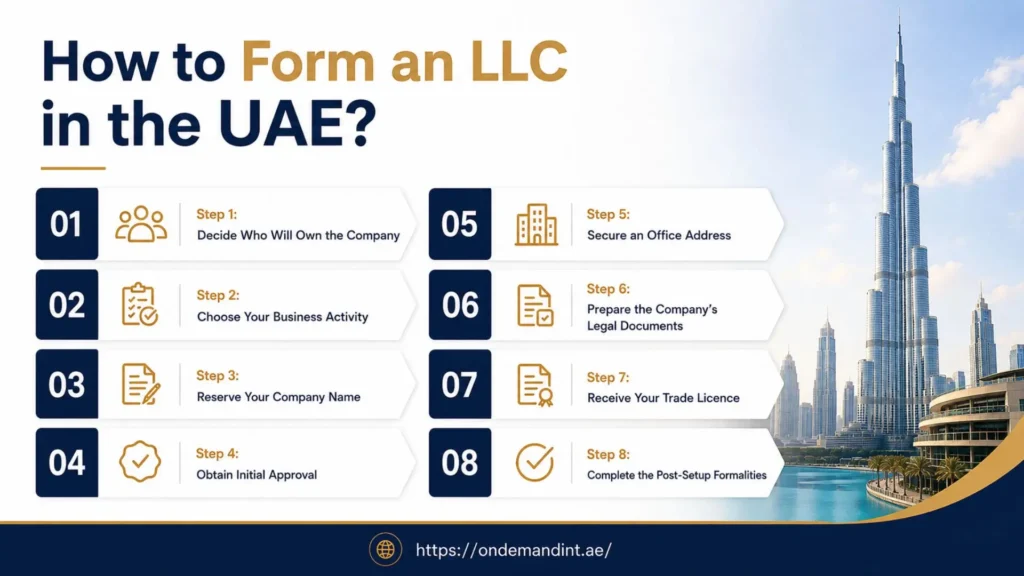 How to Form an LLC in the UAE?

01
Step 1:
Decide Who Will Own the Company

02
Step 2:
Choose Your Business Activity

03
Step 3:
Reserve Your Company Name

04
Step 4:
Obtain Initial Approval

05
Step 5:
Secure an Office Address

06
Step 6:
Prepare the Company's Legal Documents

07
Step 7:
Receive Your Trade Licence

08
Step 8:
Complete the Post-Setup Formalities

https://ondemandint.ae/